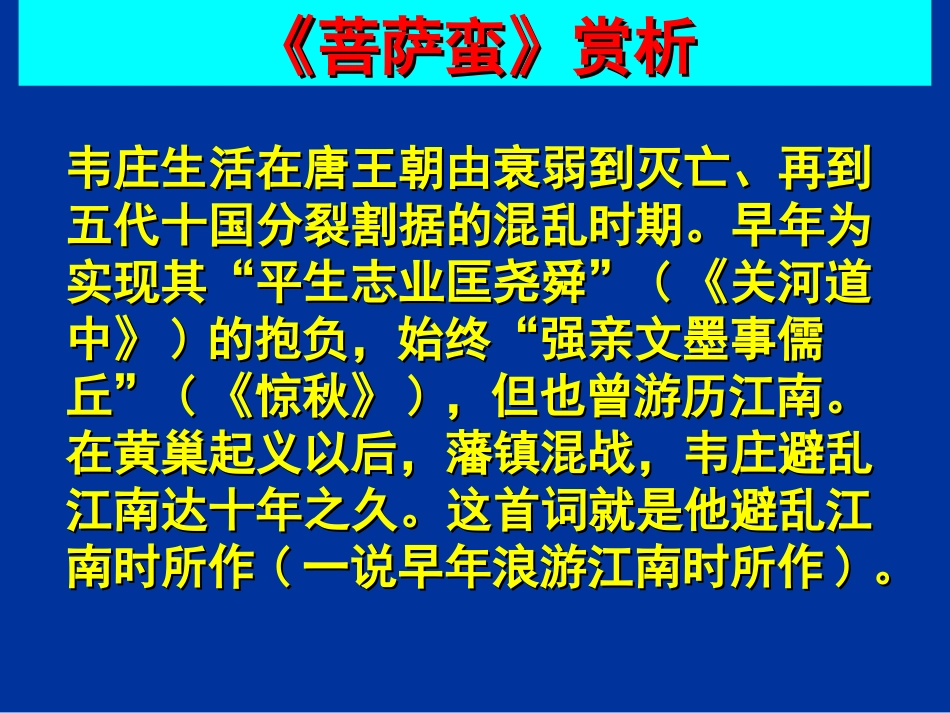 《菩萨蛮》赏析

韦庄生活在唐王朝由衰弱到灭亡、再到五代十国分裂割据的混乱时期。早年为实现其“平生志业匡尧舜”（《关河道中》）的抱负，始终“强亲文墨事儒丘”（《惊秋》），但也曾游历江南。在黄巢起义以后，藩镇混战，韦庄避乱江南达十年之久。这首词就是他避乱江南时所作（一说早年浪游江南时所作）。